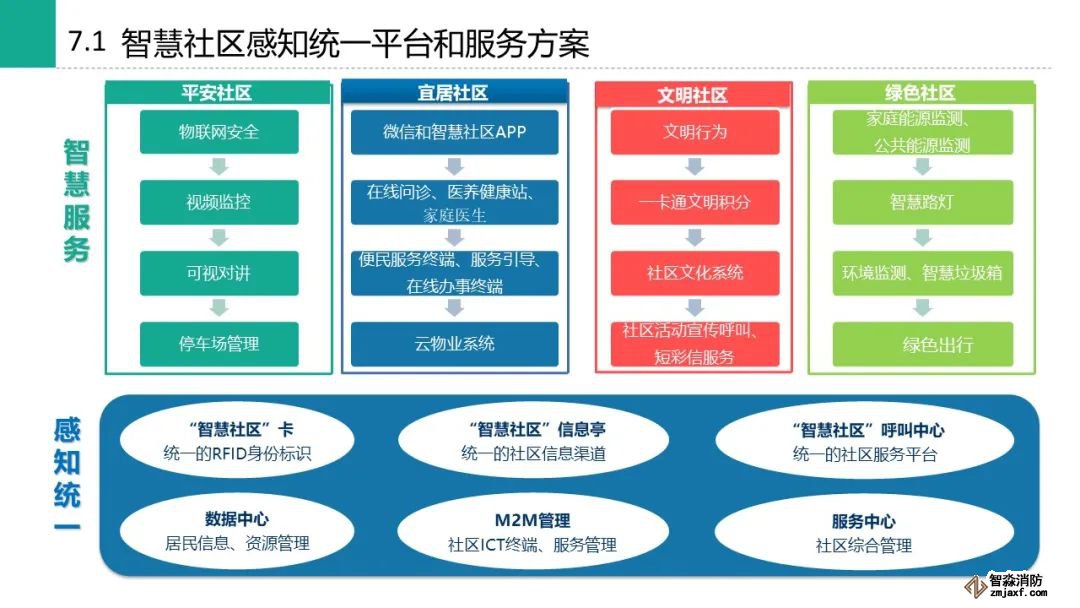 7.1 智慧社区感知统一平台和服务方案

智慧服务

平安社区
物联网安全
视频监控
可视对讲
停车场管理

宜居社区
微信和智慧社区APP
在线问诊、医养健康站、家庭医生
便民服务终端、服务引导、在线办事终端
云物业系统

文明社区
文明行为
一卡通文明积分
社区文化系统
社区活动宣传呼叫、短彩信服务

绿色社区
家庭能源监测、公共能源监测
智慧路灯
环境监测、智慧垃圾箱
绿色出行

感知统一

“智慧社区”卡
统一的RFID身份标识

“智慧社区”信息亭
统一的社区信息渠道

“智慧社区”呼叫中心
统一的社区服务平台

数据中心
居民信息、资源管理

M2M管理
社区ICT终端、服务管理

服务中心
社区综合管理

智淼消防
zmjaxf.com